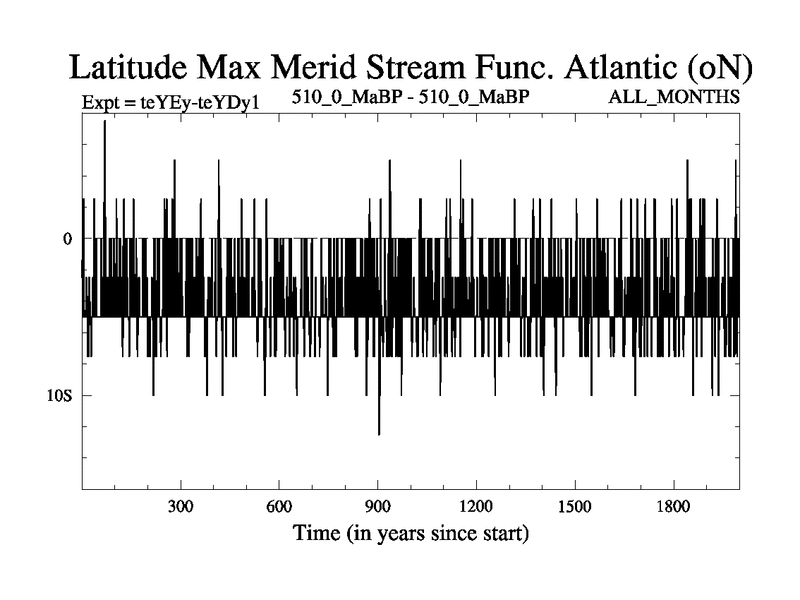 Latitude Max Merid Stream Func. Atlantic (oN)

Expt = teYEy-teYDy1    510_0_MaBP - 510_0_MaBP    ALL_MONTHS

0

10S

300    600    900    1200    1500    1800

Time (in years since start)